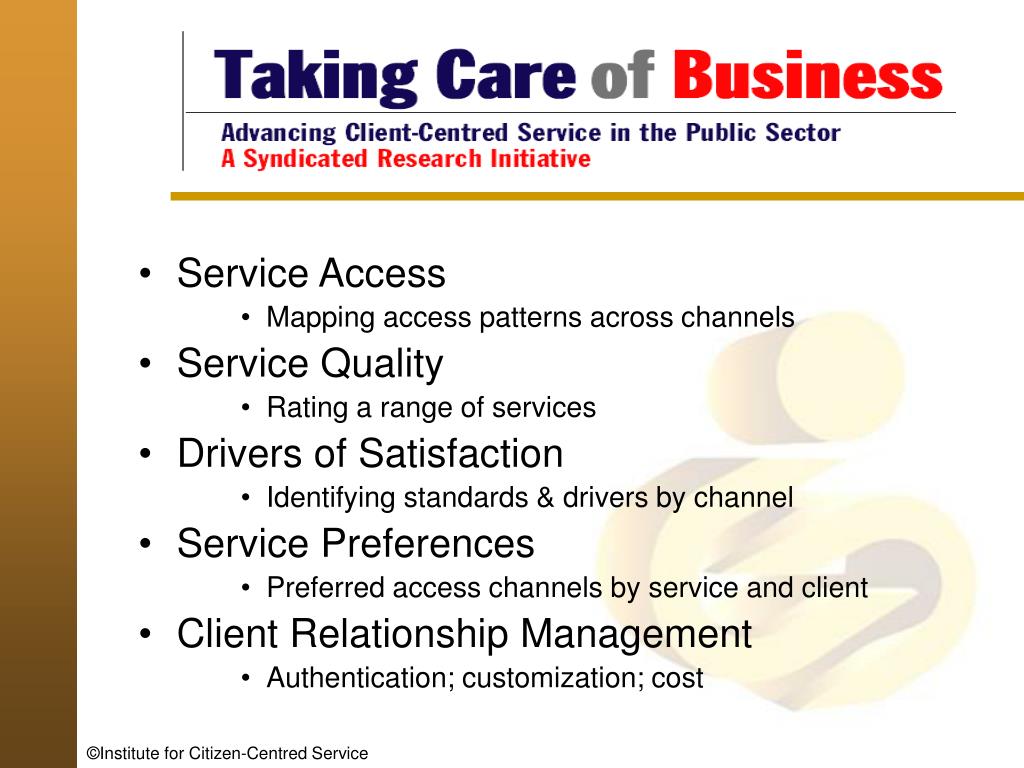 Taking Care of Business

Advancing Client-Centred Service in the Public Sector
A Syndicated Research Initiative

• Service Access
  • Mapping access patterns across channels
• Service Quality
  • Rating a range of services
• Drivers of Satisfaction
  • Identifying standards & drivers by channel
• Service Preferences
  • Preferred access channels by service and client
• Client Relationship Management
  • Authentication; customization; cost

©Institute for Citizen-Centred Service